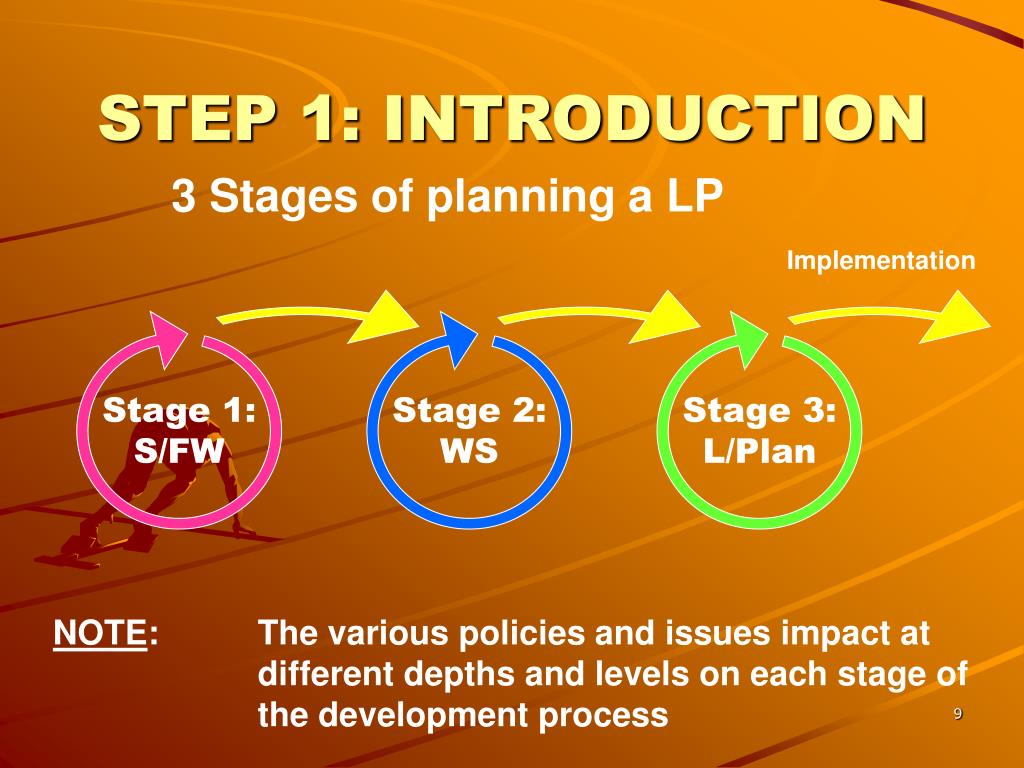 STEP 1: INTRODUCTION

3 Stages of planning a LP

Implementation

Stage 1: S/FW

Stage 2: WS

Stage 3: L/Plan

NOTE: The various policies and issues impact at different depths and levels on each stage of the development process

9